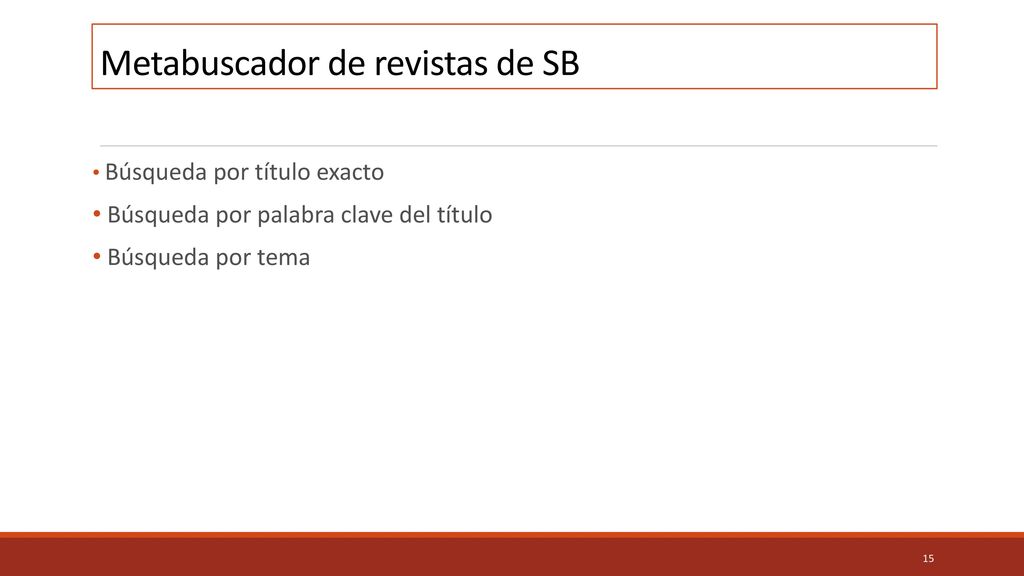 Metabuscador de revistas de SB

• Búsqueda por título exacto
• Búsqueda por palabra clave del título
• Búsqueda por tema

15